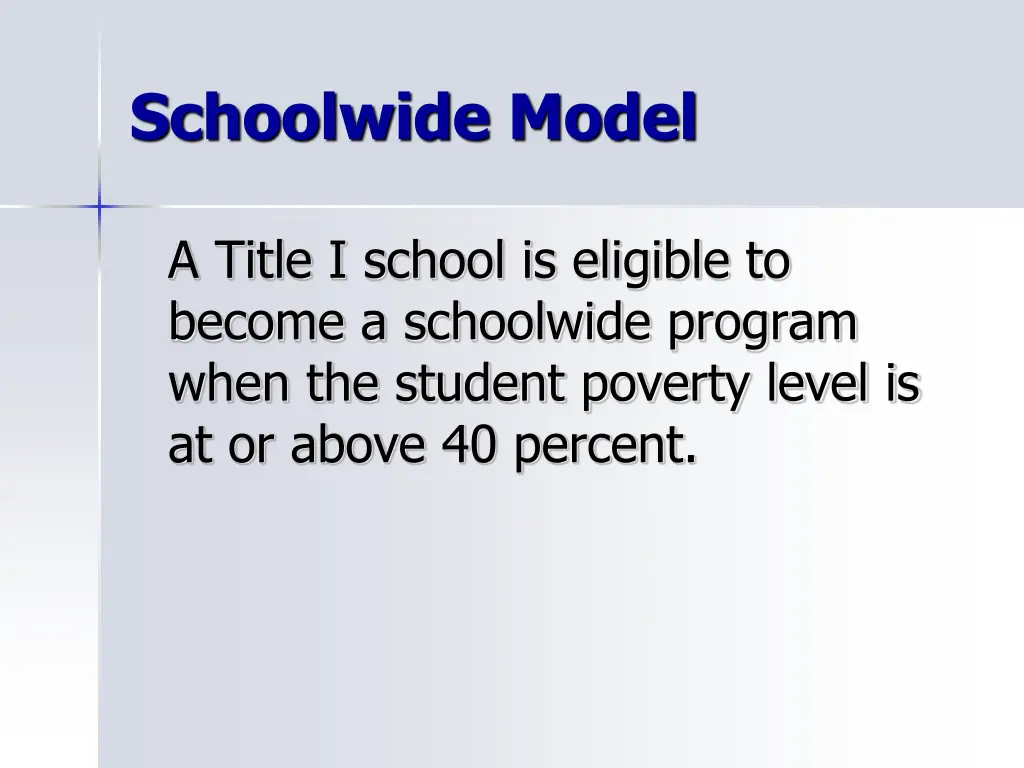 Schoolwide Model

A Title I school is eligible to become a schoolwide program when the student poverty level is at or above 40 percent.